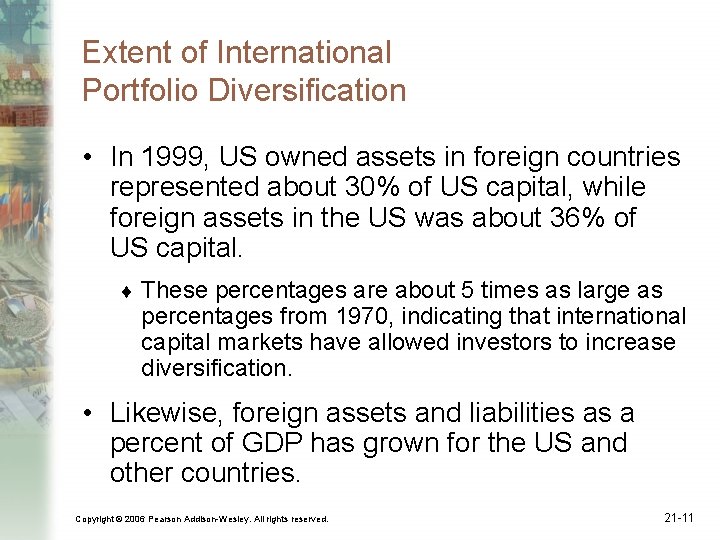 Extent of International Portfolio Diversification

• In 1999, US owned assets in foreign countries represented about 30% of US capital, while foreign assets in the US was about 36% of US capital.

♦ These percentages are about 5 times as large as percentages from 1970, indicating that international capital markets have allowed investors to increase diversification.

• Likewise, foreign assets and liabilities as a percent of GDP has grown for the US and other countries.

Copyright © 2006 Pearson Addison-Wesley. All rights reserved.

21-11